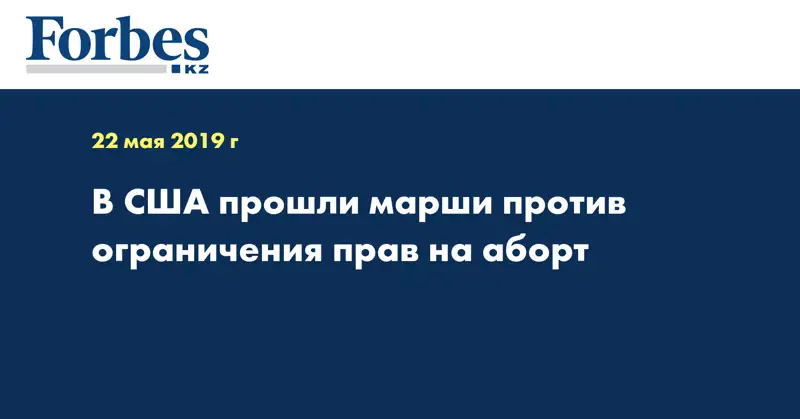 Forbes KZ

22 мая 2019 г

В США прошли марши против ограничения прав на аборт